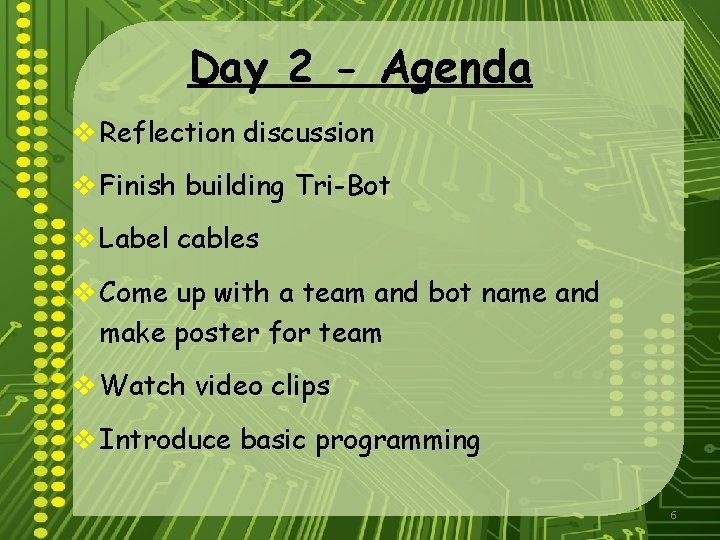 Day 2 - Agenda

❖ Reflection discussion

❖ Finish building Tri-Bot

❖ Label cables

❖ Come up with a team and bot name and make poster for team

❖ Watch video clips

❖ Introduce basic programming

6